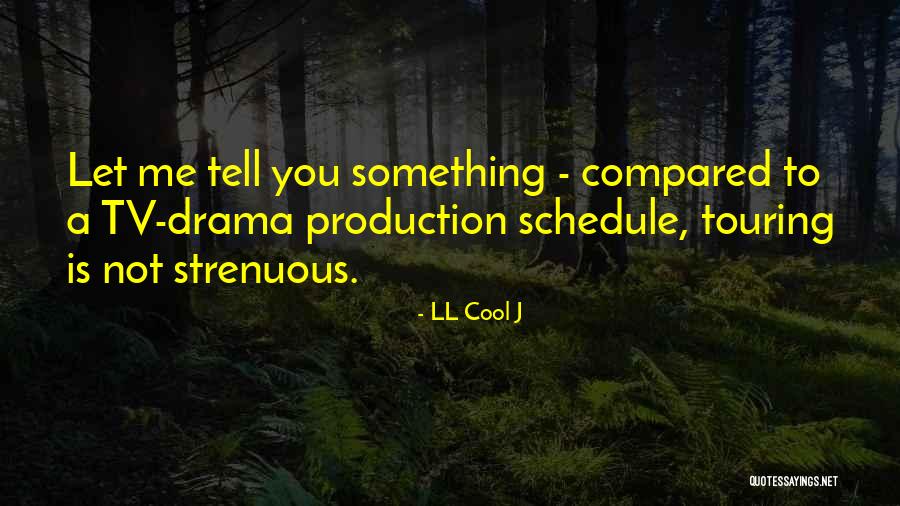 Let me tell you something - compared to a TV-drama production schedule, touring is not strenuous.

- LL Cool J

QUOTESSAYINGS.NET